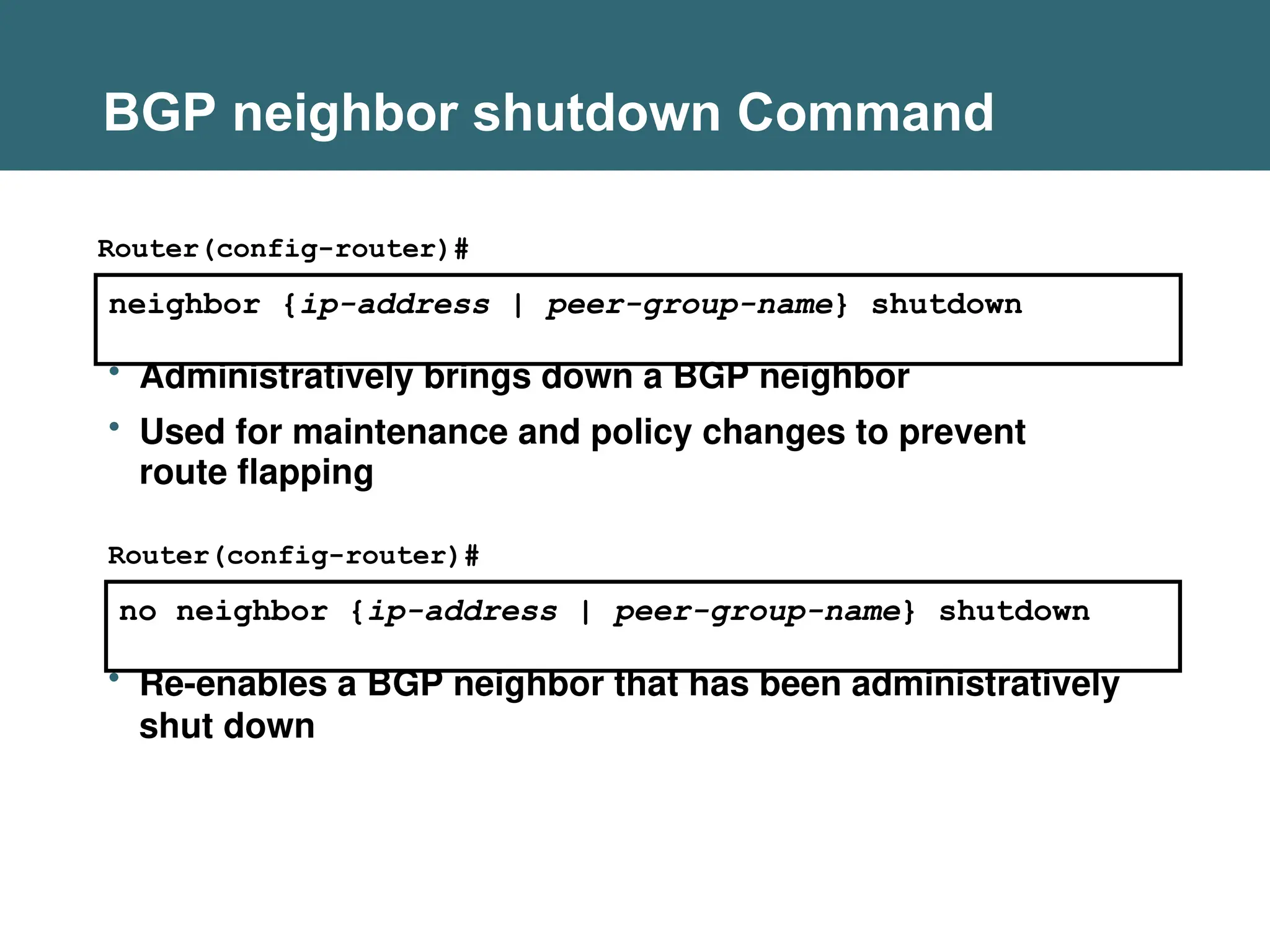 BGP neighbor shutdown Command

Router(config-router)#

neighbor {ip-address | peer-group-name} shutdown

• Administratively brings down a BGP neighbor
• Used for maintenance and policy changes to prevent route flapping

Router(config-router)#

no neighbor {ip-address | peer-group-name} shutdown

• Re-enables a BGP neighbor that has been administratively shut down